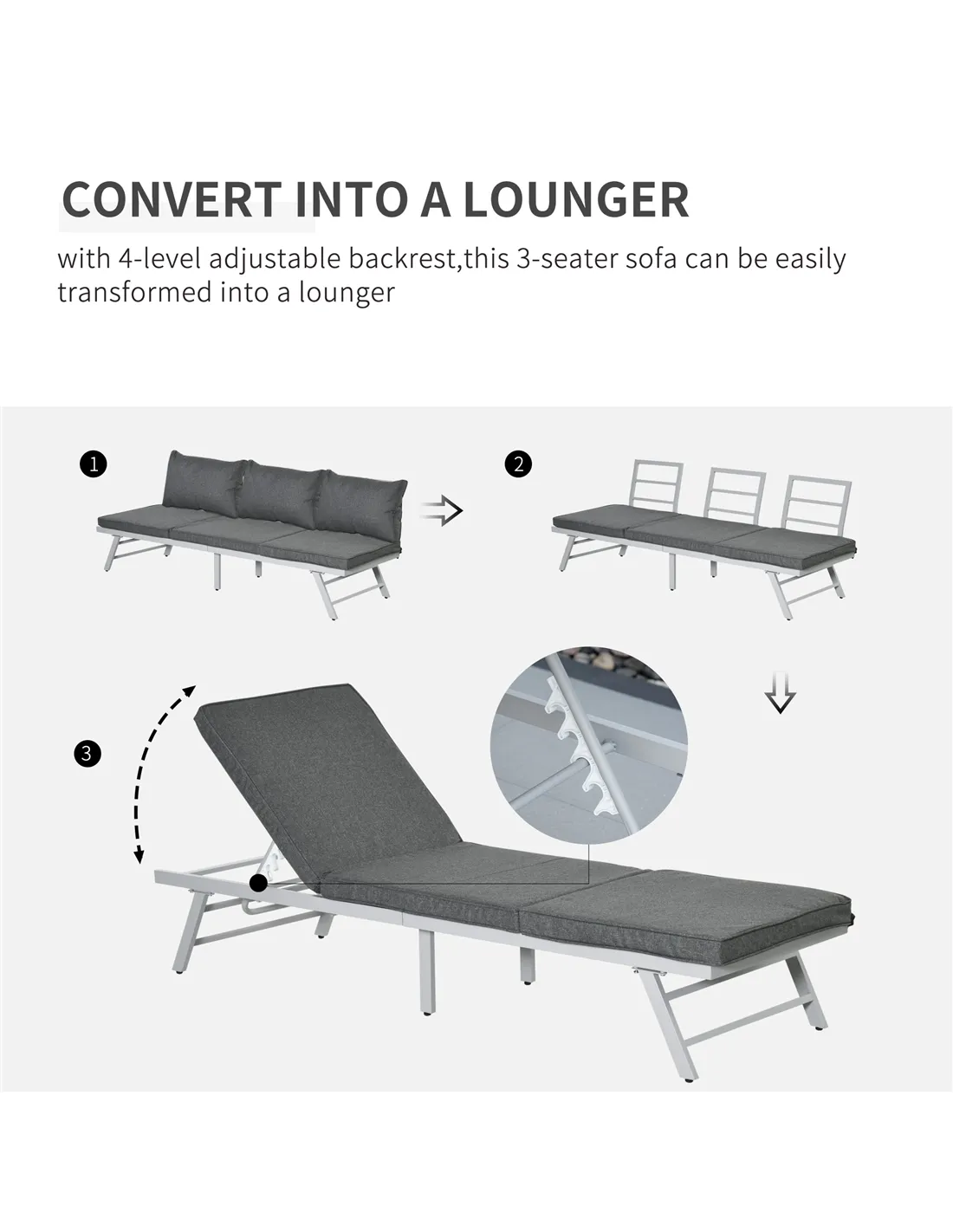 CONVERT INTO A LOUNGER

with 4-level adjustable backrest,this 3-seater sofa can be easily transformed into a lounger

1

2

3